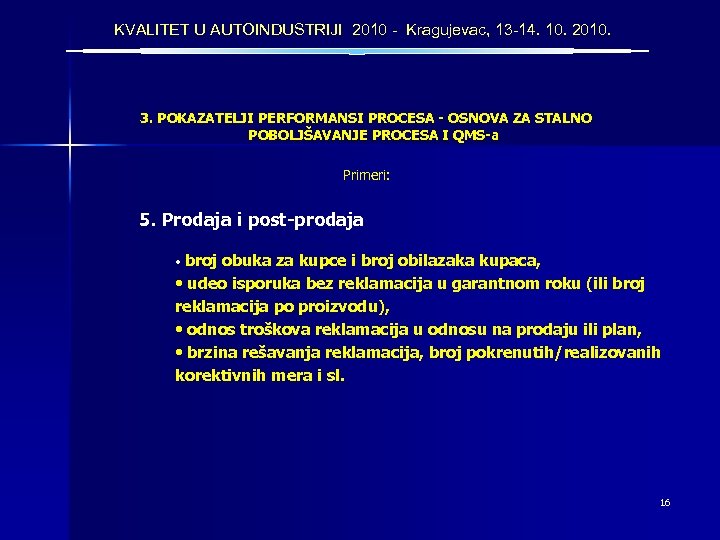 KVALITET U AUTOINDUSTRIJI 2010 - Kragujevac, 13-14. 10. 2010.

3. POKAZATELJI PERFORMANSI PROCESA - OSNOVA ZA STALNO POBOLJŠAVANJE PROCESA I QMS-a

Primeri:

5. Prodaja i post-prodaja

• broj obuka za kupce i broj obilazaka kupaca,
• udeo isporuka bez reklamacija u garantnom roku (ili broj reklamacija po proizvodu),
• odnos troškova reklamacija u odnosu na prodaju ili plan,
• brzina rešavanja reklamacija, broj pokrenutih/realizovanih korektivnih mera i sl.

16